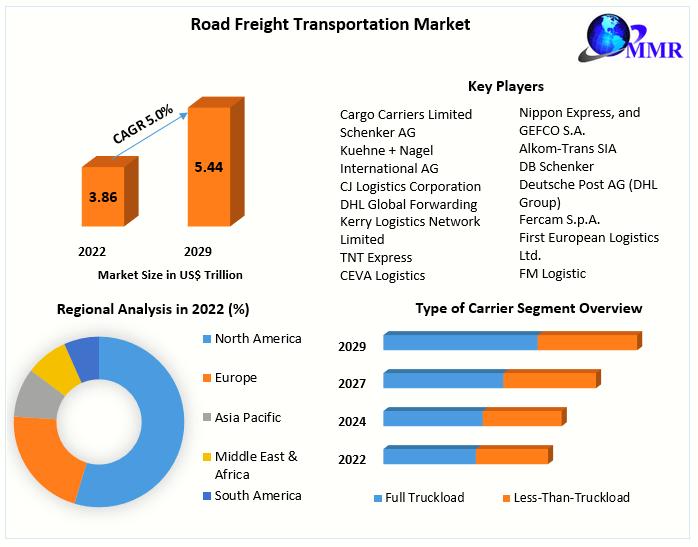 Road Freight Transportation Market

MMR

CAGR 5.0%

3.86

5.44

2022

2029

Market Size in US$ Trillion

Key Players

Cargo Carriers Limited
Schenker AG
Kuehne + Nagel International AG
CJ Logistics Corporation
DHL Global Forwarding
Kerry Logistics Network Limited
TNT Express
CEVA Logistics

Nippon Express, and
GEFCO S.A.
Alkom-Trans SIA
DB Schenker
Deutsche Post AG (DHL Group)
Fercam S.p.A.
First European Logistics Ltd.
FM Logistic

Regional Analysis in 2022 (%)

North America
Europe
Asia Pacific
Middle East & Africa
South America

Type of Carrier Segment Overview

2029
2027
2024
2022

Full Truckload
Less-Than-Truckload